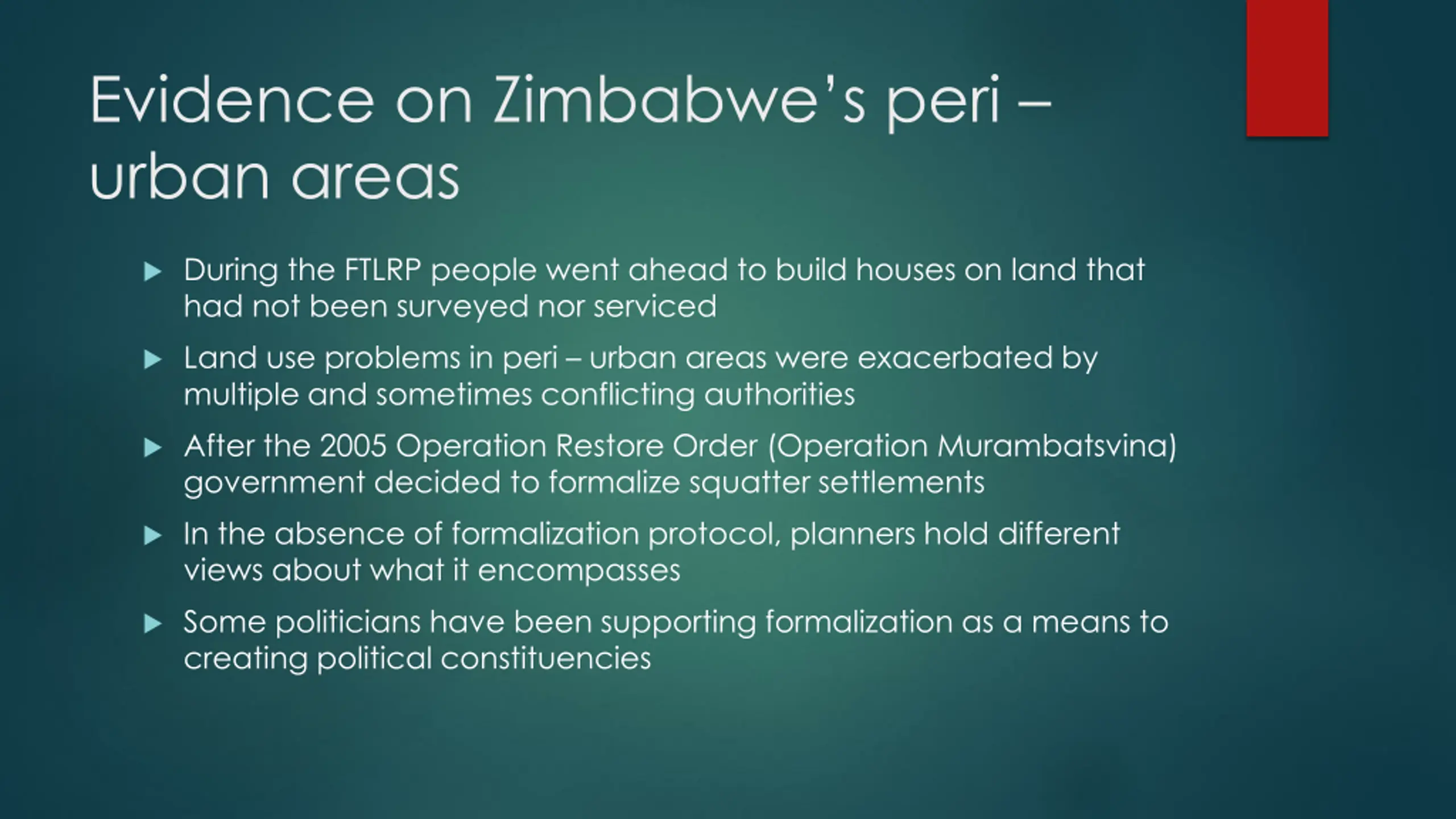 Evidence on Zimbabwe's peri – urban areas

During the FTLRP people went ahead to build houses on land that had not been surveyed nor serviced

Land use problems in peri – urban areas were exacerbated by multiple and sometimes conflicting authorities

After the 2005 Operation Restore Order (Operation Murambatsvina) government decided to formalize squatter settlements

In the absence of formalization protocol, planners hold different views about what it encompasses

Some politicians have been supporting formalization as a means to creating political constituencies